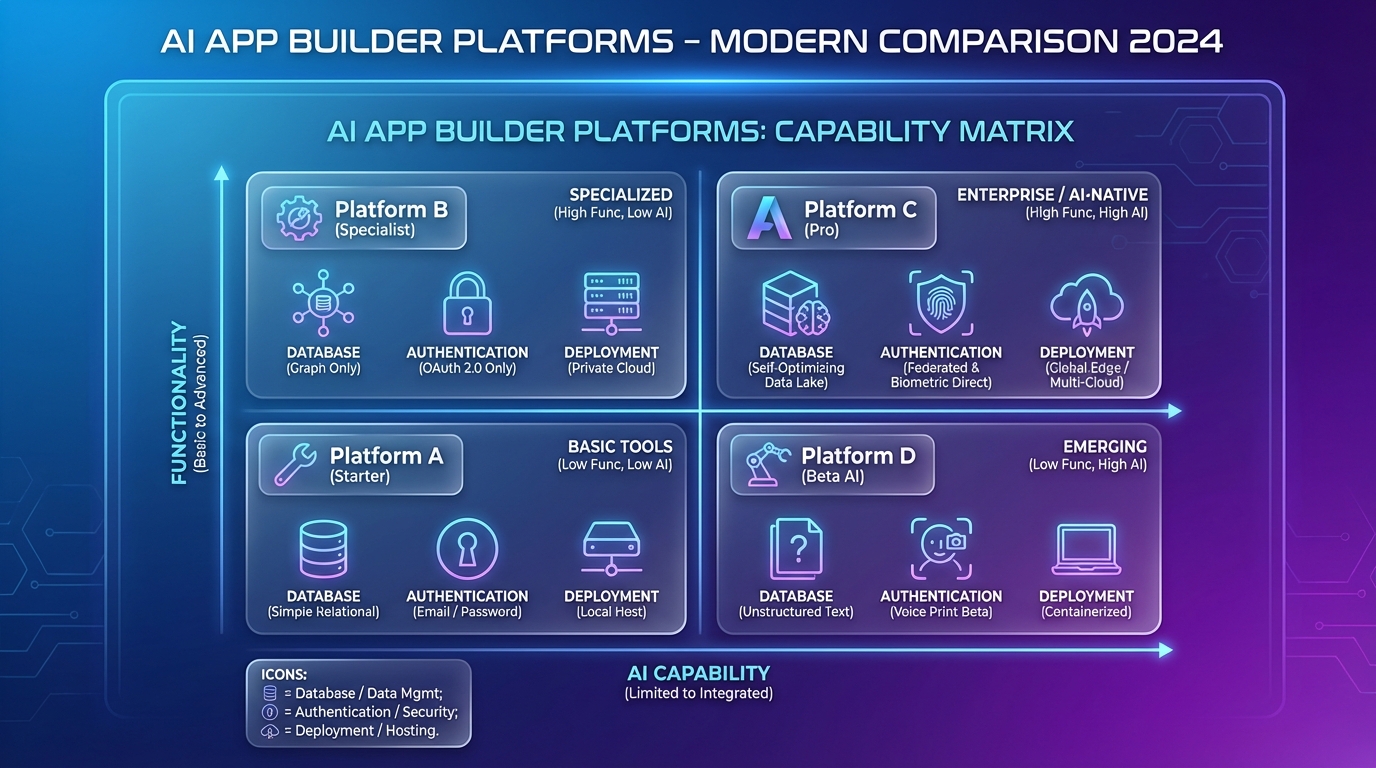 AI APP BUILDER PLATFORMS – MODERN COMPARISON 2024

AI APP BUILDER PLATFORMS: CAPABILITY MATRIX

FUNCTIONALITY
(Basic to Advanced)

Platform B
(Specialist)

SPECIALIZED
(High Func, Low AI)

DATABASE
(Graph Only)

AUTHENTICATION
(OAuth 2.0 Only)

DEPLOYMENT
(Private Cloud)

Platform C
(Pro)

ENTERPRISE / AI-NATIVE
(High Func, High AI)

DATABASE
(Self-Optimizing Data Lake)

AUTHENTICATION
(Federated & Biometric Direct)

DEPLOYMENT
(Global Edge / Multi-Cloud)

Platform A
(Starter)

BASIC TOOLS
(Low Func, Low AI)

DATABASE
(Simple Relational)

AUTHENTICATION
(Email / Password)

DEPLOYMENT
(Local Host)

Platform D
(Beta AI)

EMERGING
(Low Func, High AI)

DATABASE
(Unstructured Text)

AUTHENTICATION
(Voice Print Beta)

DEPLOYMENT
(Containerized)

ICONS:
= Database / Data Mgmt;
= Authentication / Security;
= Deployment / Hosting.

AI CAPABILITY
(Limited to Integrated)